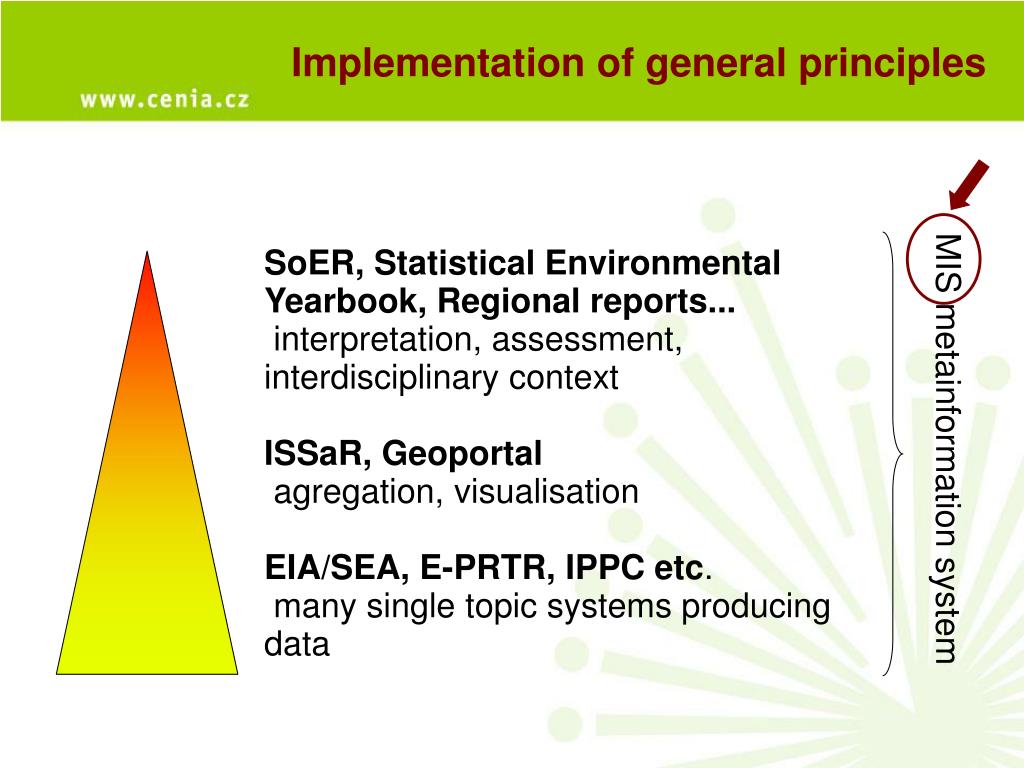 www.cenia.cz

Implementation of general principles

SoER, Statistical Environmental Yearbook, Regional reports...
interpretation, assessment, interdisciplinary context

ISSaR, Geoportal
agregation, visualisation

EIA/SEA, E-PRTR, IPPC etc.
many single topic systems producing data

MIS metainformation system